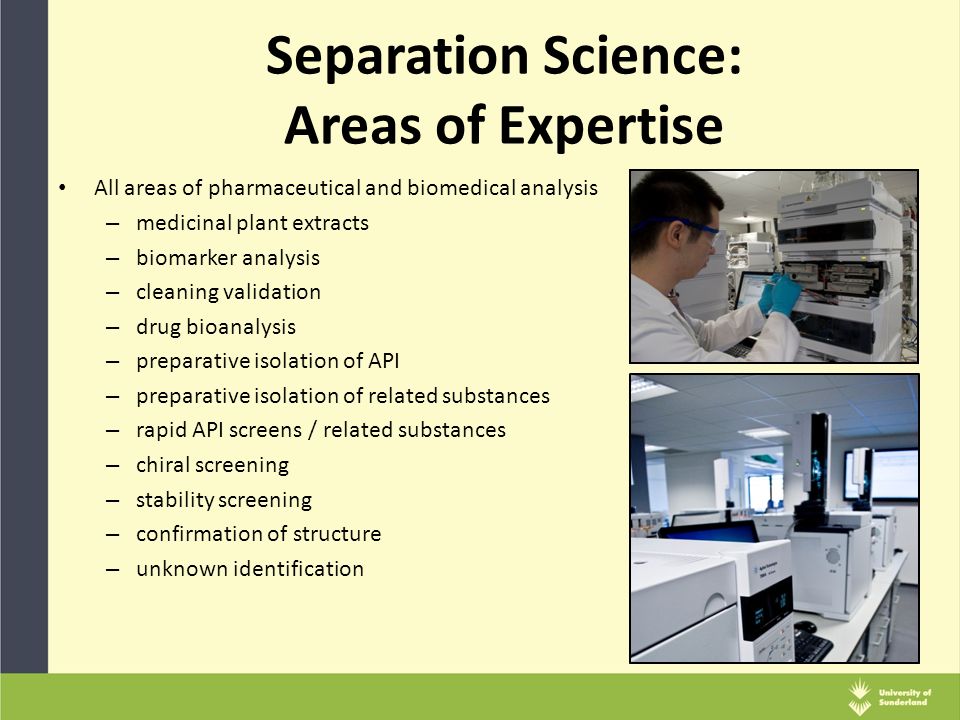 Separation Science:
Areas of Expertise

• All areas of pharmaceutical and biomedical analysis
– medicinal plant extracts
– biomarker analysis
– cleaning validation
– drug bioanalysis
– preparative isolation of API
– preparative isolation of related substances
– rapid API screens / related substances
– chiral screening
– stability screening
– confirmation of structure
– unknown identification

University of Sunderland